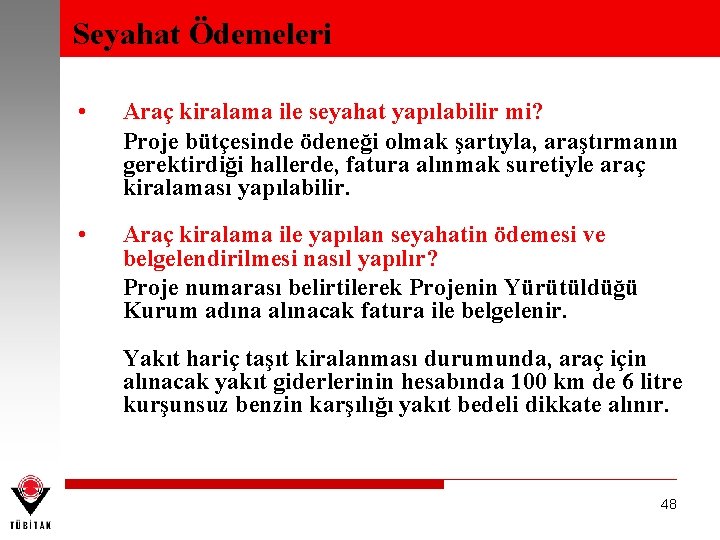 Seyahat Ödemeleri

• Araç kiralama ile seyahat yapılabilir mi?

Proje bütçesinde ödeneği olmak şartıyla, araştırmanın gerektirdiği hallerde, fatura alınmak suretiyle araç kiralaması yapılabilir.

• Araç kiralama ile yapılan seyahatin ödemesi ve belgelendirilmesi nasıl yapılır?

Proje numarası belirtilerek Projenin Yürütüldüğü Kurum adına alınacak fatura ile belgelenir.

Yakıt hariç taşıt kiralanması durumunda, araç için alınacak yakıt giderlerinin hesabında 100 km de 6 litre kurşunsuz benzin karşılığı yakıt bedeli dikkate alınır.

TÜBİTAK

48